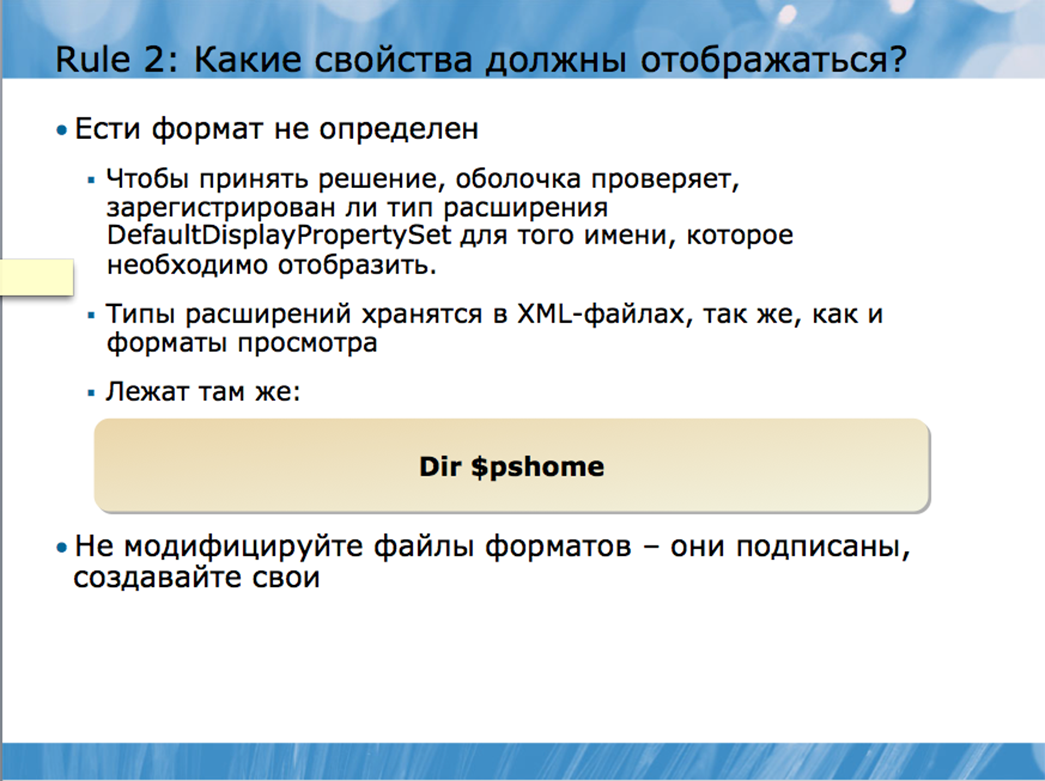 Rule 2: Какие свойства должны отображаться?

• Ести формат не определен

▪ Чтобы принять решение, оболочка проверяет, зарегистрирован ли тип расширения DefaultDisplayPropertySet для того имени, которое необходимо отобразить.

▪ Типы расширений хранятся в XML-файлах, так же, как и форматы просмотра

▪ Лежат там же:

Dir $pshome

• Не модифицируйте файлы форматов – они подписаны, создавайте свои